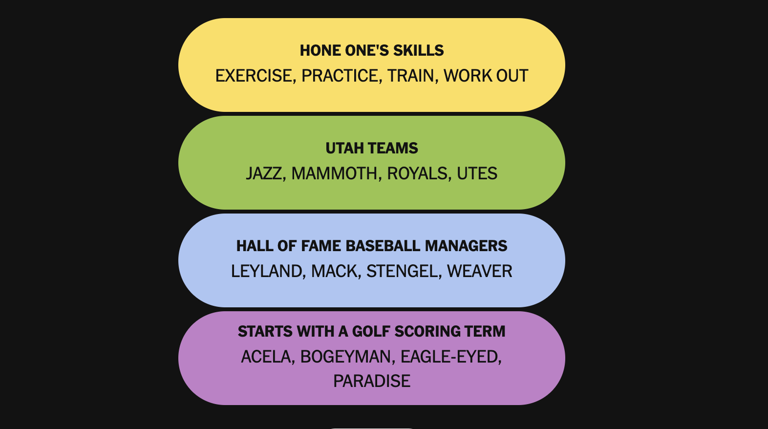 HONE ONE'S SKILLS
EXERCISE, PRACTICE, TRAIN, WORK OUT

UTAH TEAMS
JAZZ, MAMMOTH, ROYALS, UTES

HALL OF FAME BASEBALL MANAGERS
LEYLAND, MACK, STENGEL, WEAVER

STARTS WITH A GOLF SCORING TERM
ACELA, BOGEYMAN, EAGLE-EYED, PARADISE